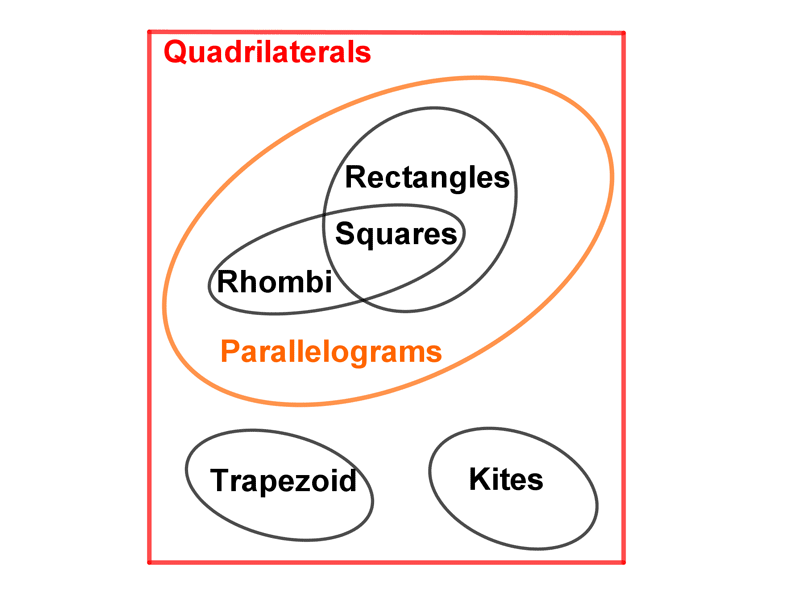 Quadrilaterals

Rectangles

Squares

Rhombi

Parallelograms

Trapezoid

Kites